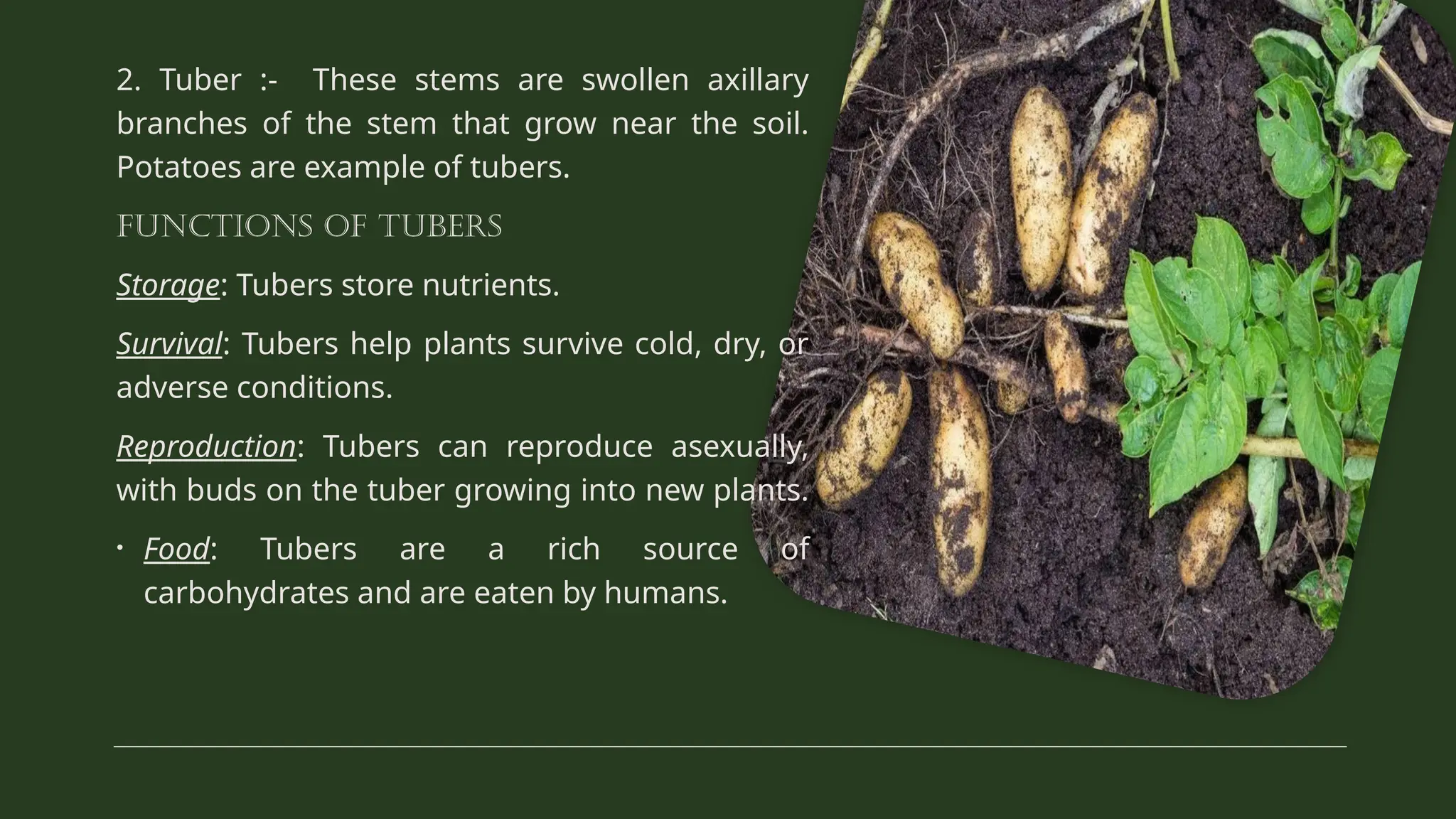 2. Tuber :- These stems are swollen axillary branches of the stem that grow near the soil. Potatoes are example of tubers.

FUNCTIONS OF TUBERS

Storage: Tubers store nutrients.

Survival: Tubers help plants survive cold, dry, or adverse conditions.

Reproduction: Tubers can reproduce asexually, with buds on the tuber growing into new plants.

• Food: Tubers are a rich source of carbohydrates and are eaten by humans.